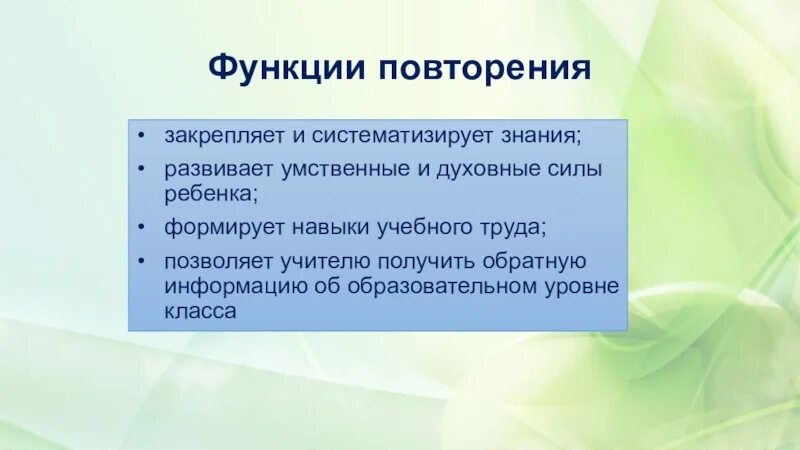 Функции повторения

• закрепляет и систематизирует знания;
• развивает умственные и духовные силы ребенка;
• формирует навыки учебного труда;
• позволяет учителю получить обратную информацию об образовательном уровне класса